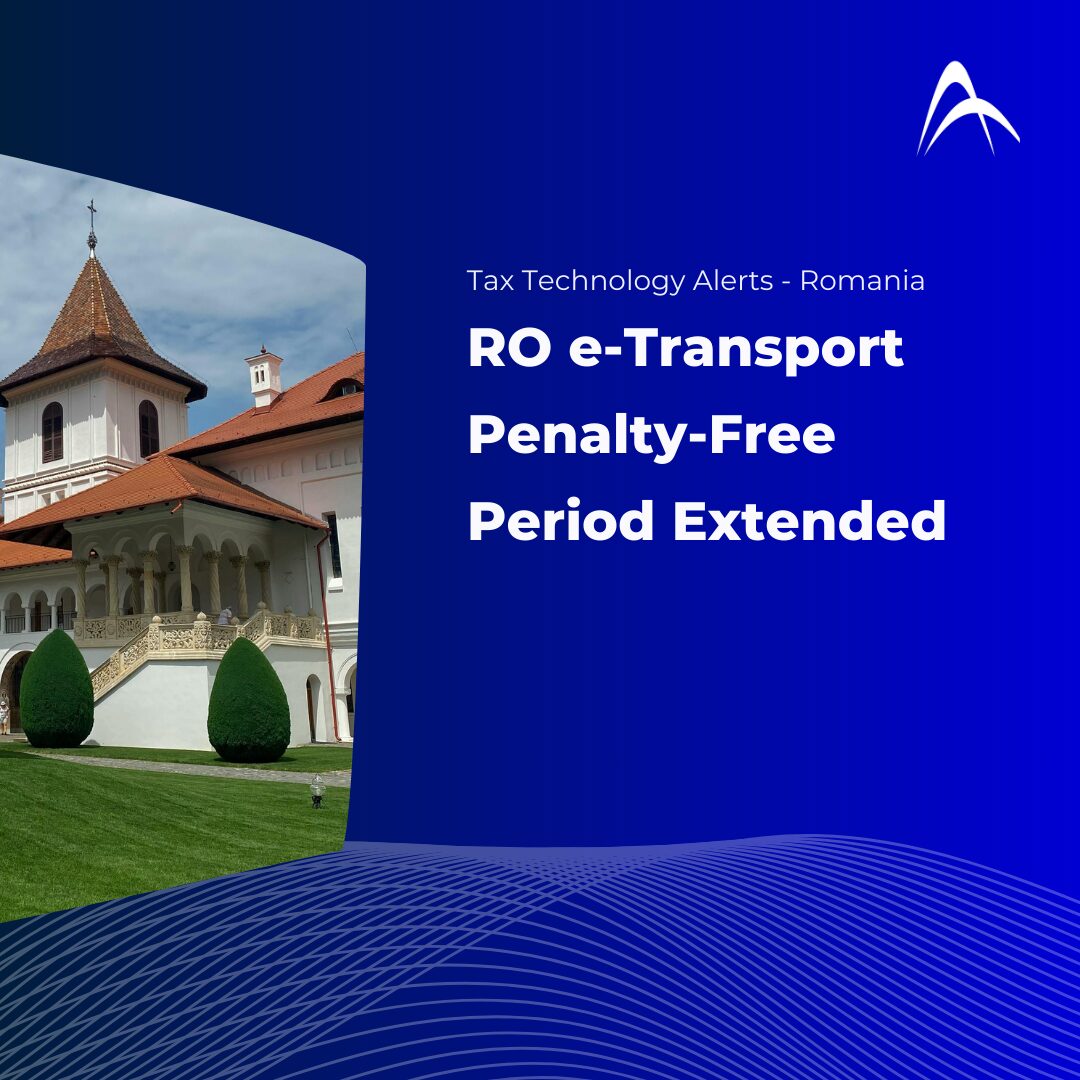 Tax Technology Alerts - Romania

RO e-Transport Penalty-Free Period Extended